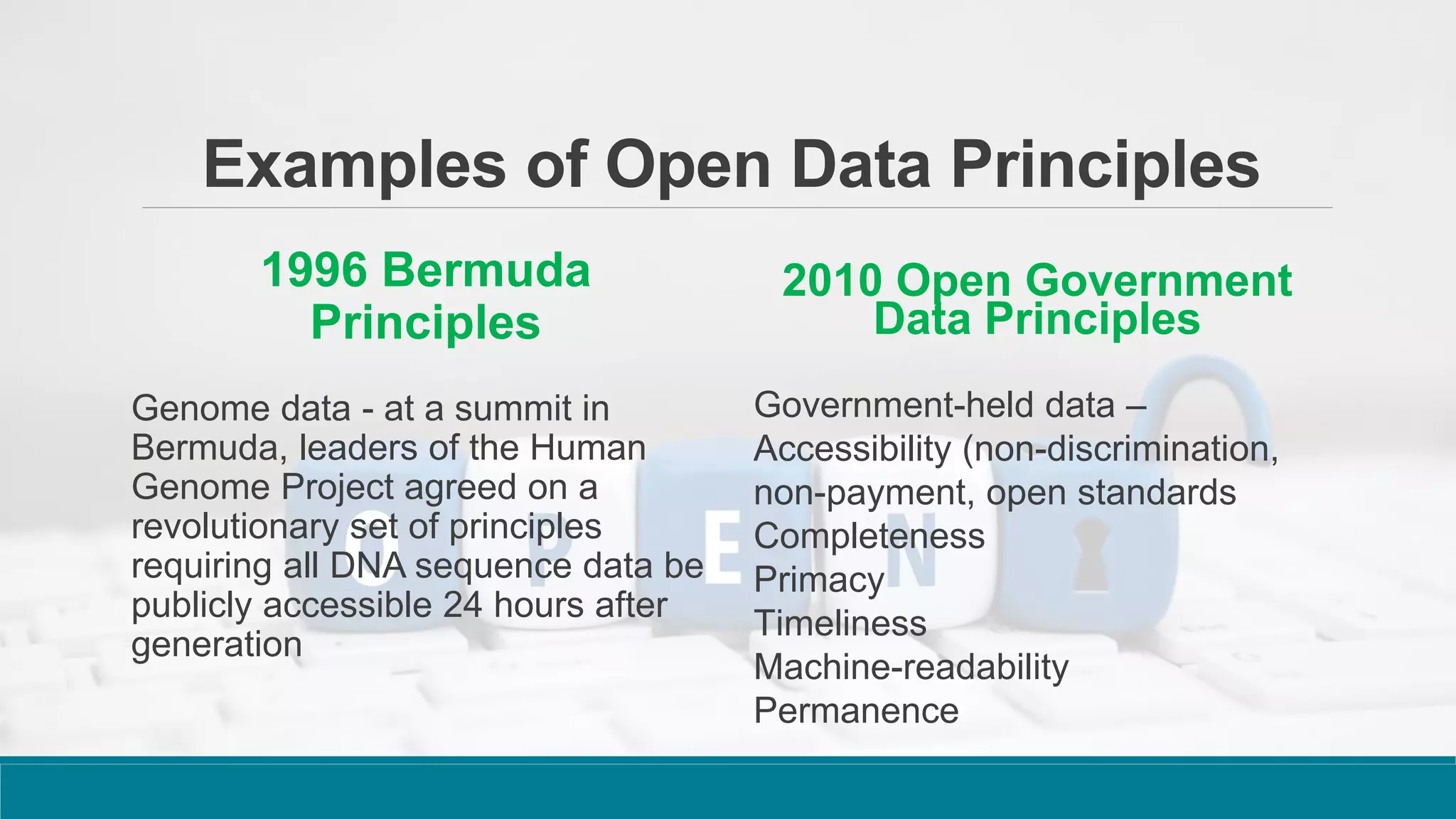 Examples of Open Data Principles

1996 Bermuda Principles

Genome data - at a summit in Bermuda, leaders of the Human Genome Project agreed on a revolutionary set of principles requiring all DNA sequence data be publicly accessible 24 hours after generation

2010 Open Government Data Principles

Government-held data –
Accessibility (non-discrimination, non-payment, open standards
Completeness
Primacy
Timeliness
Machine-readability
Permanence

OPEN